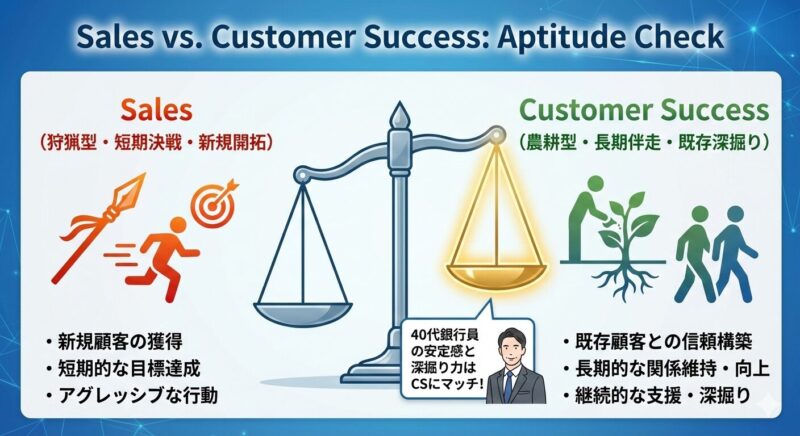 Sales vs. Customer Success: Aptitude Check

Sales
（狩猟型・短期決戦・新規開拓）

・新規顧客の獲得
・短期的な目標達成
・アグレッシブな行動

40代銀行員の安定感と深掘り力はCSにマッチ!

Customer Success
（農耕型・長期伴走・既存深掘り）

・既存顧客との信頼構築
・長期的な関係維持・向上
・継続的な支援・深掘り